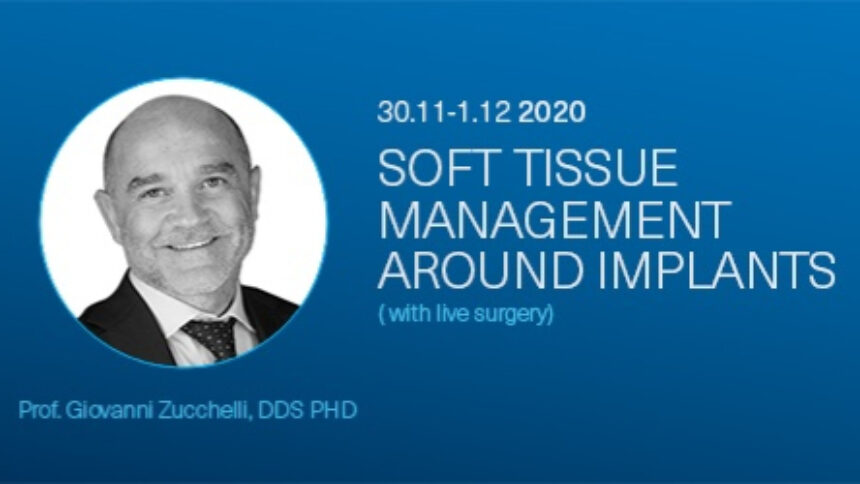 30.11-1.12 2020

SOFT TISSUE MANAGEMENT AROUND IMPLANTS

( with live surgery)

Prof. Giovanni Zucchelli, DDS PHD